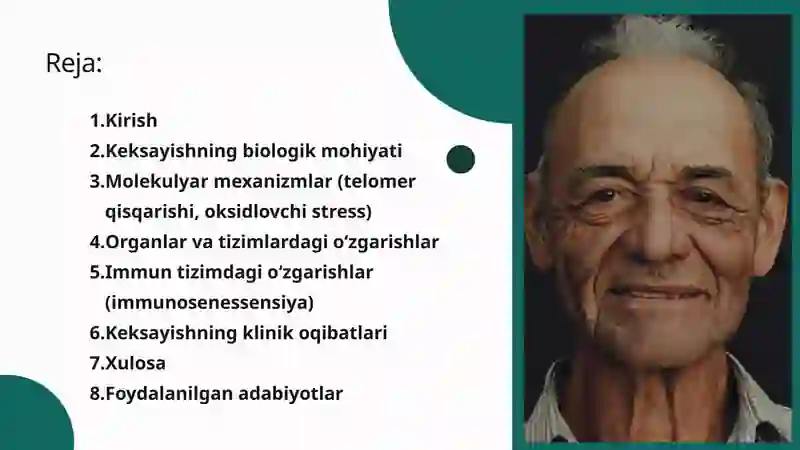 Reja:

1.Kirish
2.Keksayishning biologik mohiyati
3.Molekulyar mexanizmlar (telomer qisqarishi, oksidlovchi stress)
4.Organlar va tizimlardagi oʻzgarishlar
5.Immun tizimdagi oʻzgarishlar (immunosenessensiya)
6.Keksayishning klinik oqibatlari
7.Xulosa
8.Foydalanilgan adabiyotlar